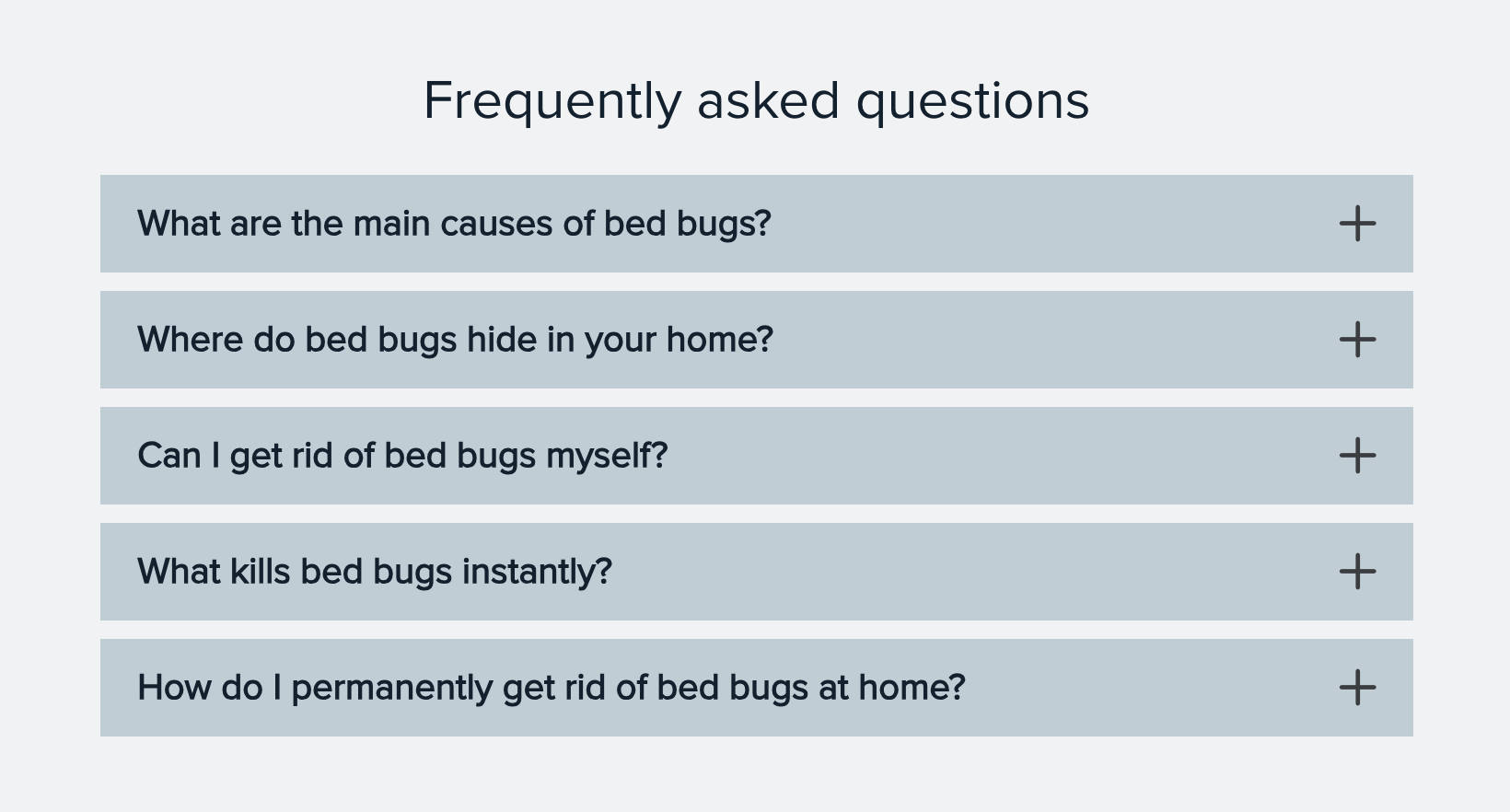 Frequently asked questions

What are the main causes of bed bugs? +

Where do bed bugs hide in your home? +

Can I get rid of bed bugs myself? +

What kills bed bugs instantly? +

How do I permanently get rid of bed bugs at home? +